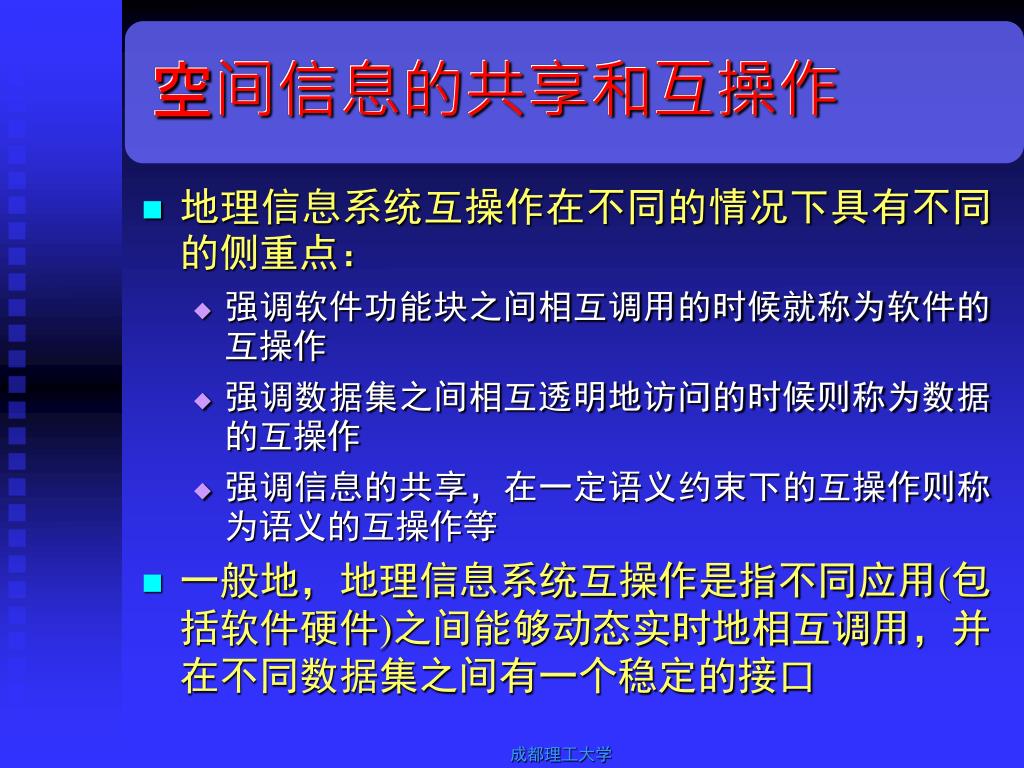 空间信息的共享和互操作

地理信息系统互操作在不同的情况下具有不同的侧重点：

强调软件功能块之间相互调用的时候就称为软件的互操作

强调数据集之间相互透明地访问的时候则称为数据的互操作

强调信息的共享，在一定语义约束下的互操作则称为语义的互操作等

一般地，地理信息系统互操作是指不同应用(包括软件硬件)之间能够动态实时地相互调用，并在不同数据集之间有一个稳定的接口

成都理工大学